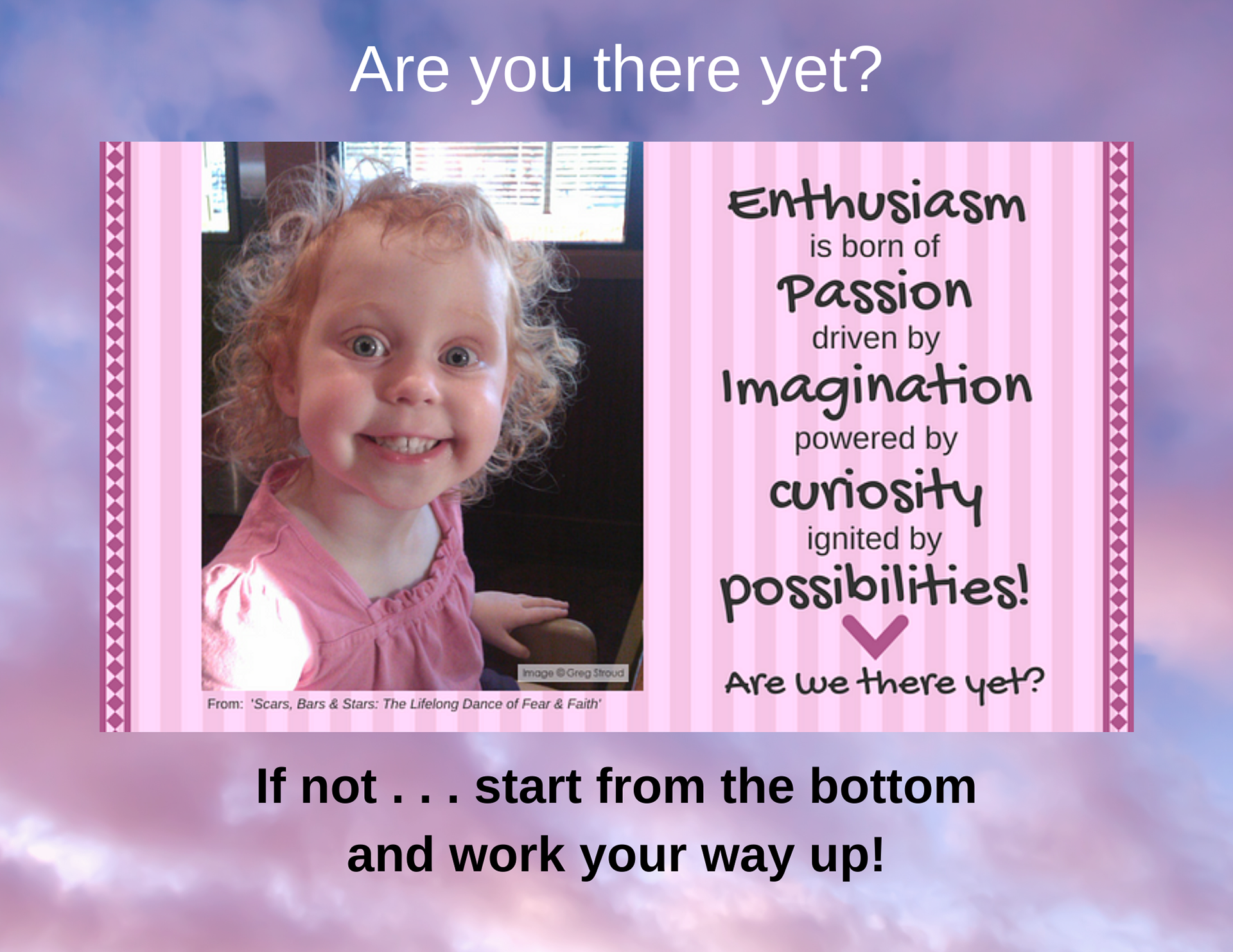 Are you there yet?

Image © Greg Stroud

From: 'Scars, Bars & Stars: The Lifelong Dance of Fear & Faith'

Enthusiasm
is born of
Passion
driven by
Imagination
powered by
curiosity
ignited by
possibilities!

Are we there yet?

If not . . . start from the bottom and work your way up!